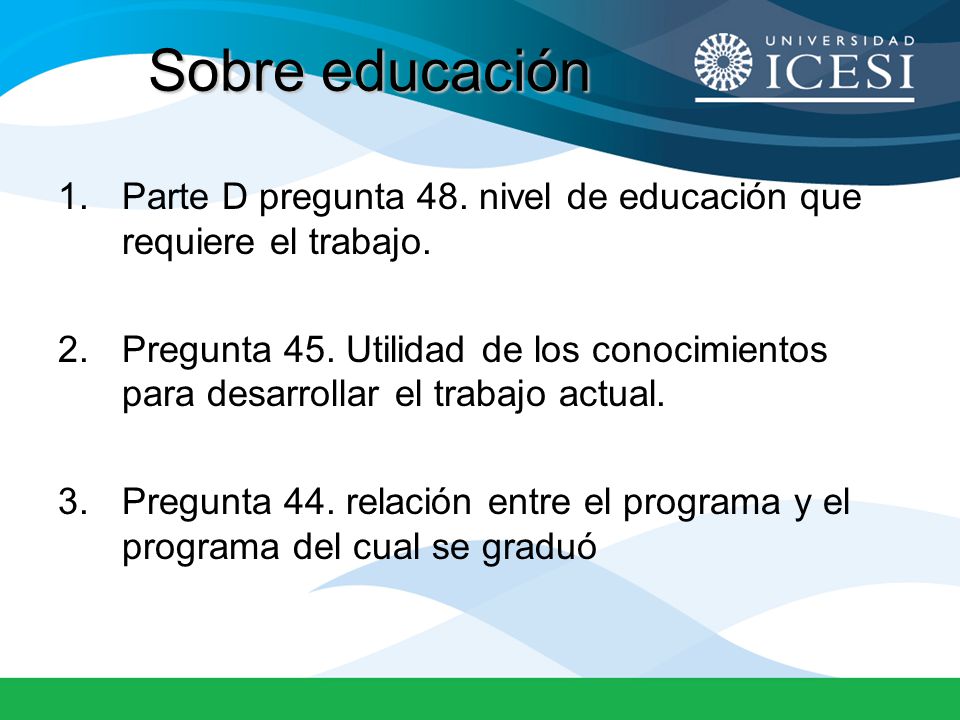 Sobre educación

UNIVERSIDAD ICESI

1. Parte D pregunta 48. nivel de educación que requiere el trabajo.

2. Pregunta 45. Utilidad de los conocimientos para desarrollar el trabajo actual.

3. Pregunta 44. relación entre el programa y el programa del cual se graduó